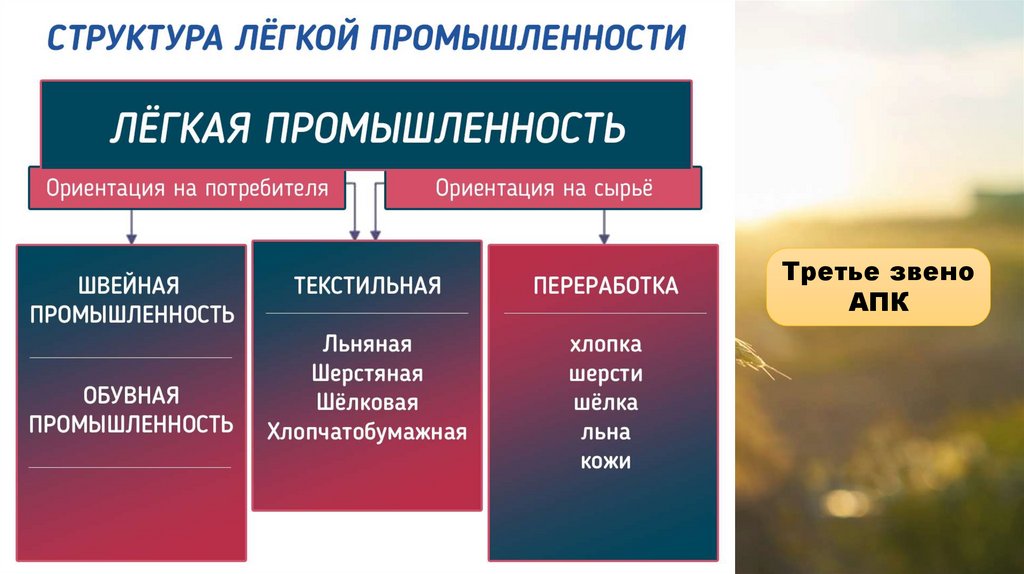 СТРУКТУРА ЛЁГКОЙ ПРОМЫШЛЕННОСТИ

ЛЁГКАЯ ПРОМЫШЛЕННОСТЬ

Ориентация на потребителя

Ориентация на сырьё

ШВЕЙНАЯ ПРОМЫШЛЕННОСТЬ

ОБУВНАЯ ПРОМЫШЛЕННОСТЬ

ТЕКСТИЛЬНАЯ

Льняная
Шерстяная
Шёлковая
Хлопчатобумажная

ПЕРЕРАБОТКА

хлопка
шерсти
шёлка
льна
кожи

Третье звено АПК